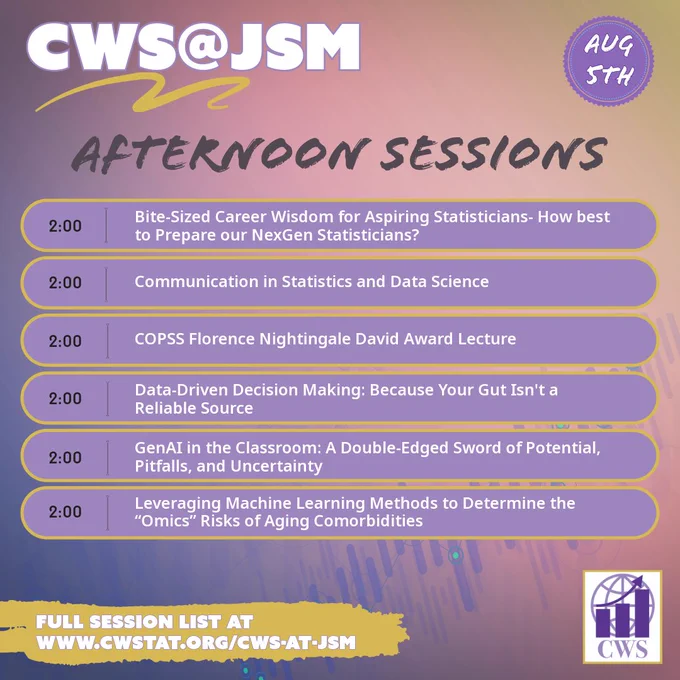 CWS@JSM

AUG 5TH

AFTERNOON SESSIONS

2:00 Bite-Sized Career Wisdom for Aspiring Statisticians- How best to Prepare our NexGen Statisticians?

2:00 Communication in Statistics and Data Science

2:00 COPSS Florence Nightingale David Award Lecture

2:00 Data-Driven Decision Making: Because Your Gut Isn't a Reliable Source

2:00 GenAI in the Classroom: A Double-Edged Sword of Potential, Pitfalls, and Uncertainty

2:00 Leveraging Machine Learning Methods to Determine the "Omics" Risks of Aging Comorbidities

FULL SESSION LIST AT WWW.CWSTAT.ORG/CWS-AT-JSM

CWS